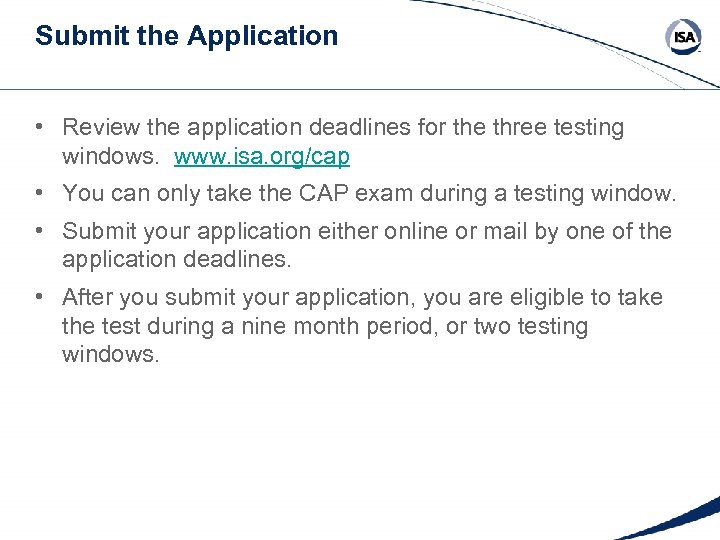 Submit the Application

ISA

• Review the application deadlines for the three testing windows. www.isa.org/cap

• You can only take the CAP exam during a testing window.

• Submit your application either online or mail by one of the application deadlines.

• After you submit your application, you are eligible to take the test during a nine month period, or two testing windows.